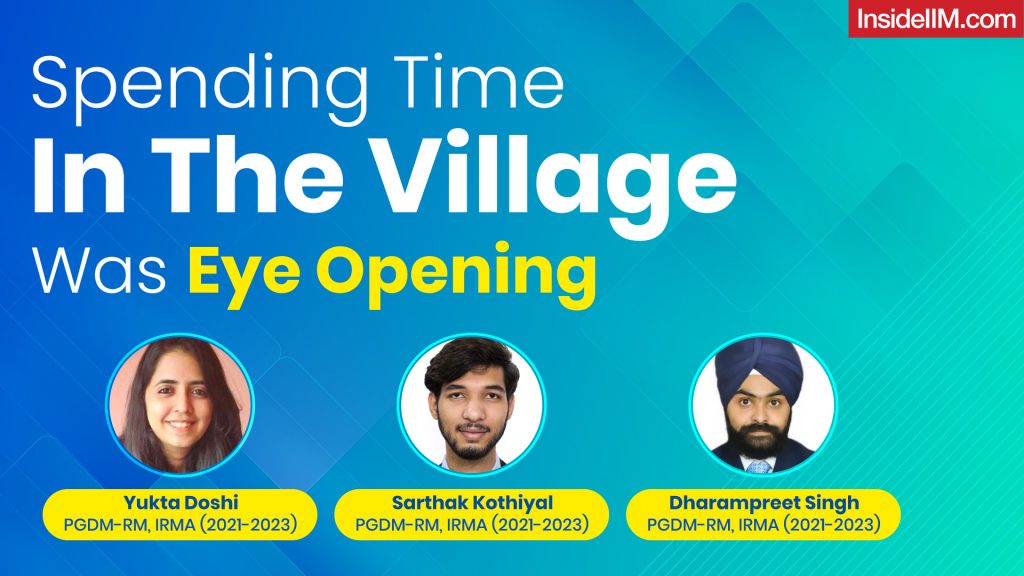 InsideIIM.com

Spending Time
In The Village
Was Eye Opening

Yukta Doshi
PGDM-RM, IRMA (2021-2023)

Sarthak Kothiyal
PGDM-RM, IRMA (2021-2023)

Dharampreet Singh
PGDM-RM, IRMA (2021-2023)